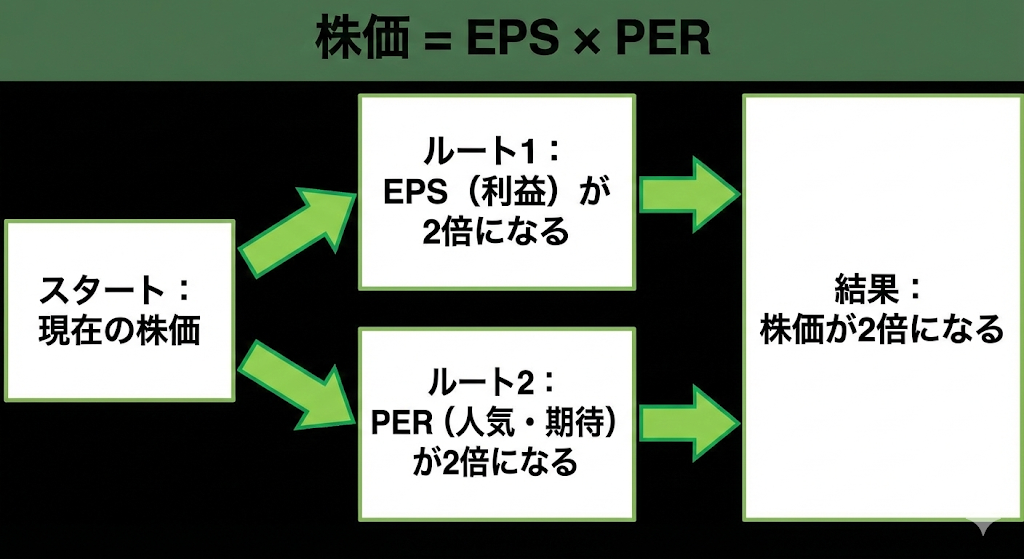 株価 = EPS × PER

スタート：
現在の株価

ルート1：
EPS（利益）が
2倍になる

ルート2：
PER（人気・期待）
が2倍になる

結果：
株価が2倍になる